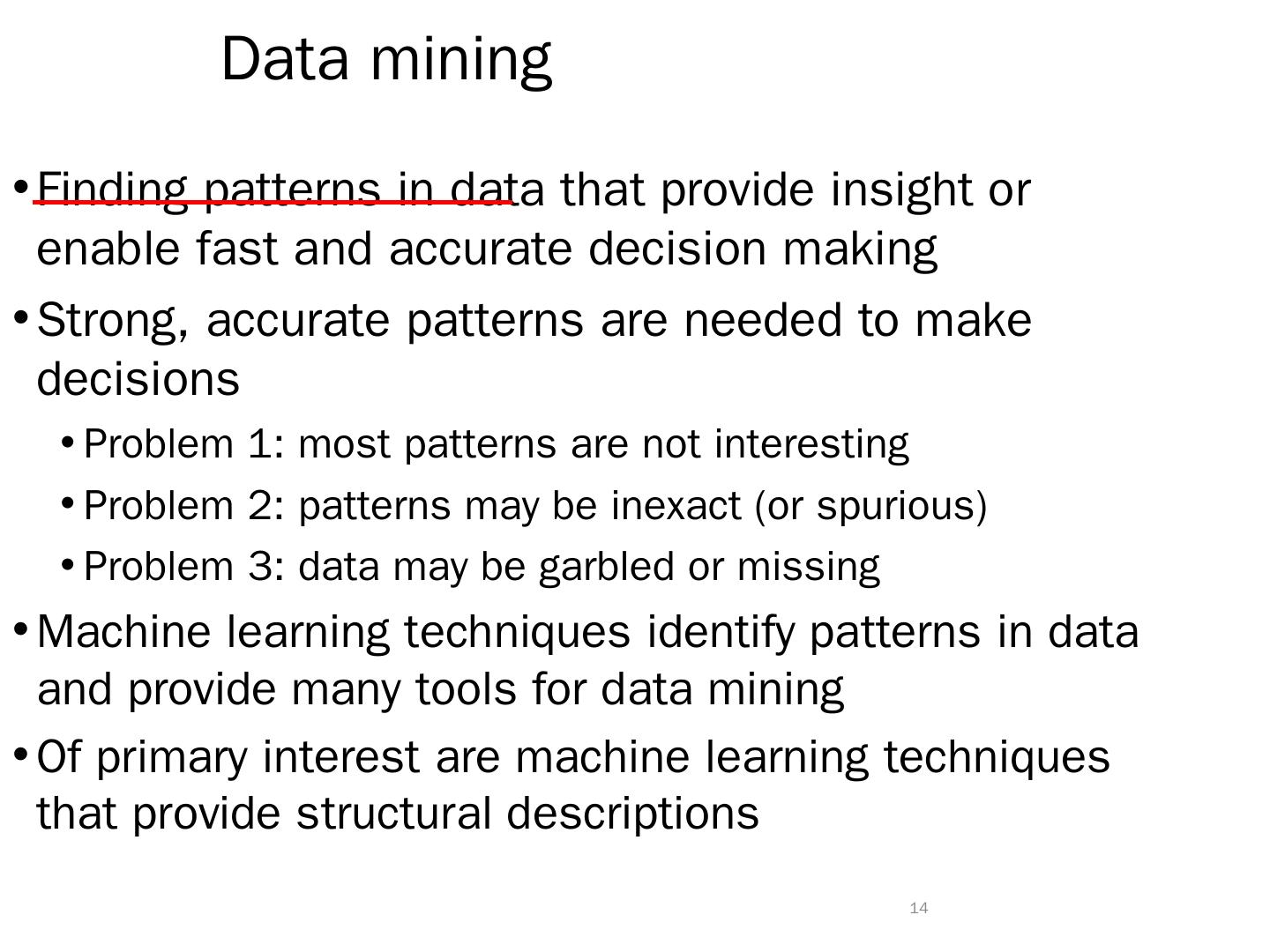 Data mining

• Finding patterns in data that provide insight or enable fast and accurate decision making

• Strong, accurate patterns are needed to make decisions

• Problem 1: most patterns are not interesting

• Problem 2: patterns may be inexact (or spurious)

• Problem 3: data may be garbled or missing

• Machine learning techniques identify patterns in data and provide many tools for data mining

• Of primary interest are machine learning techniques that provide structural descriptions

14